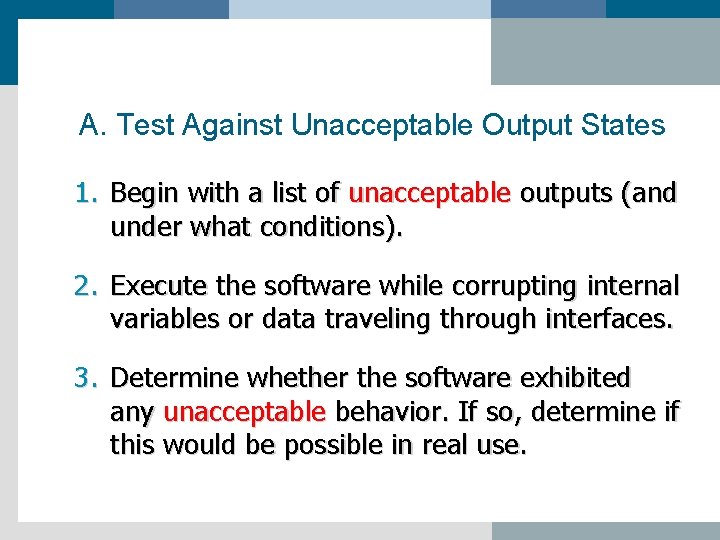 A. Test Against Unacceptable Output States

1. Begin with a list of unacceptable outputs (and under what conditions).

2. Execute the software while corrupting internal variables or data traveling through interfaces.

3. Determine whether the software exhibited any unacceptable behavior. If so, determine if this would be possible in real use.